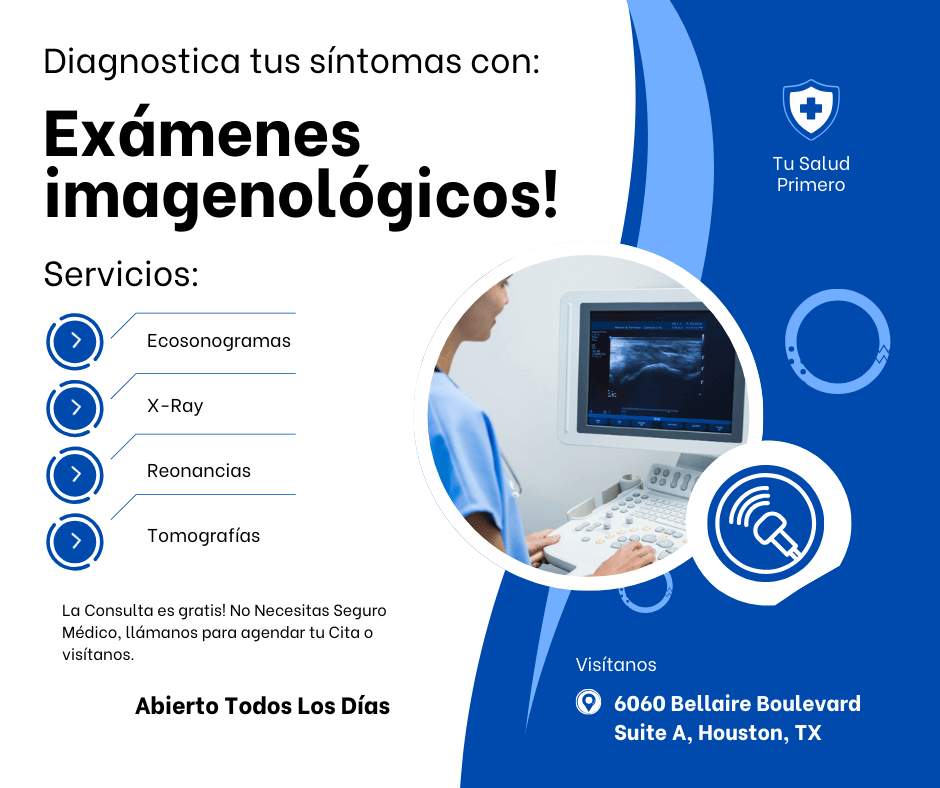 Diagnostica tus síntomas con:

Exámenes imagenológicos!

Tu Salud Primero

Servicios:

Ecosonogramas

X-Ray

Reonancias

Tomografías

La Consulta es gratis! No Necesitas Seguro Médico, llámanos para agendar tu Cita o visítanos.

Abierto Todos Los Días

Visítanos

6060 Bellaire Boulevard Suite A, Houston, TX